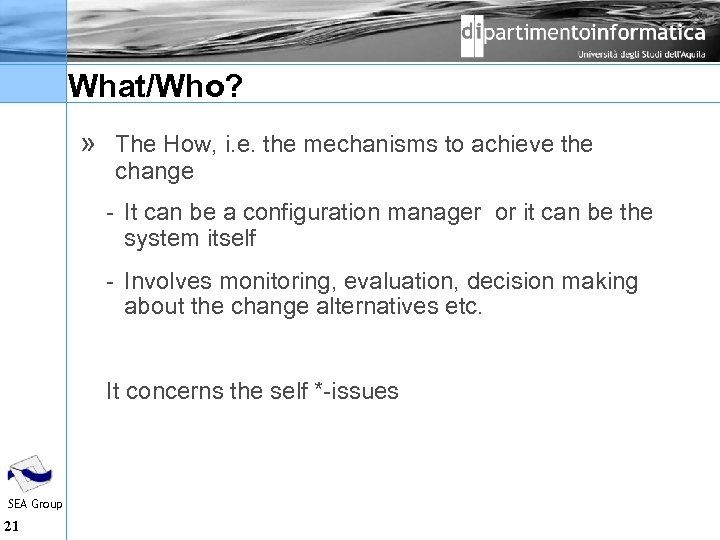 dipartimentoinformatica
Università degli Studi dell'Aquila

What/Who?

» The How, i.e. the mechanisms to achieve the change

- It can be a configuration manager or it can be the system itself

- Involves monitoring, evaluation, decision making about the change alternatives etc.

It concerns the self *-issues

SEA Group

21